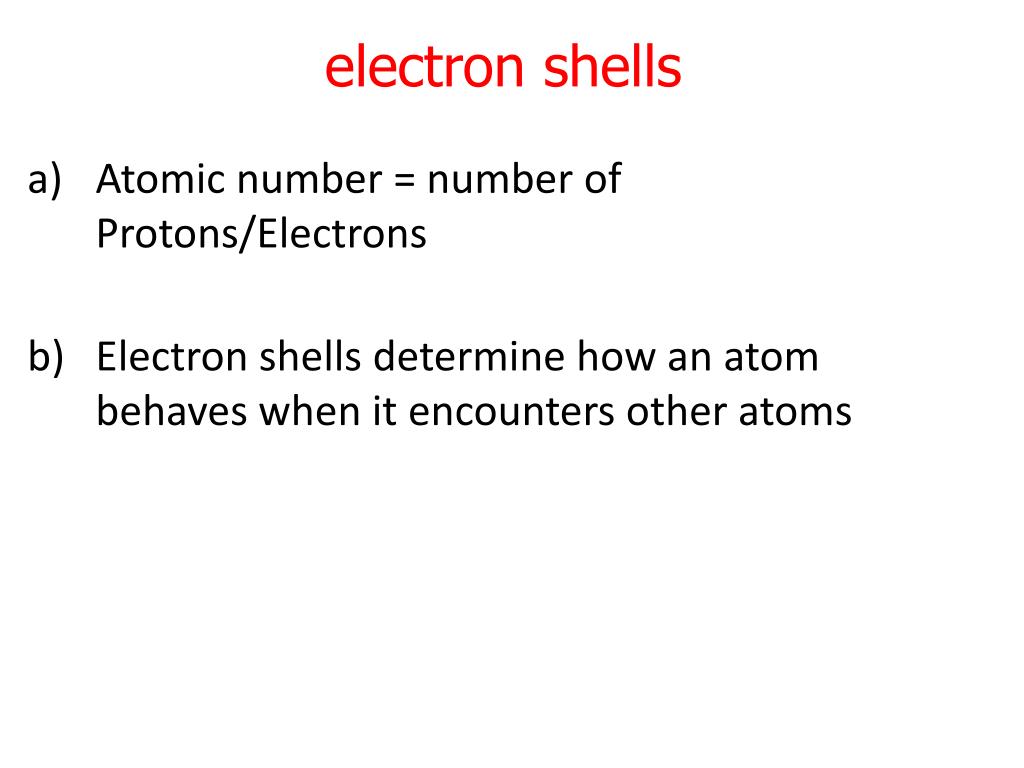 electron shells

a) Atomic number = number of Protons/Electrons

b) Electron shells determine how an atom behaves when it encounters other atoms